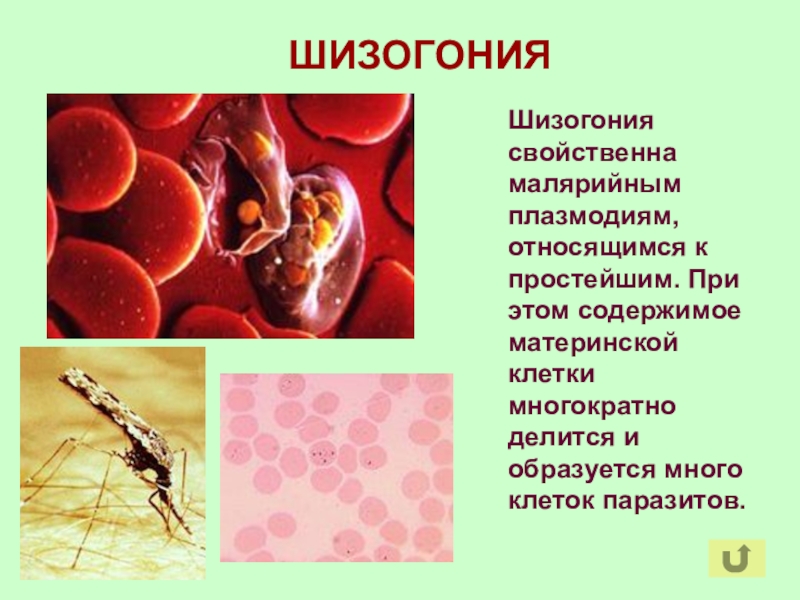 ШИЗОГОНИЯ

Шизогония свойственна малярийным плазмодиям, относящимся к простейшим. При этом содержимое материнской клетки многократно делится и образуется много клеток паразитов.